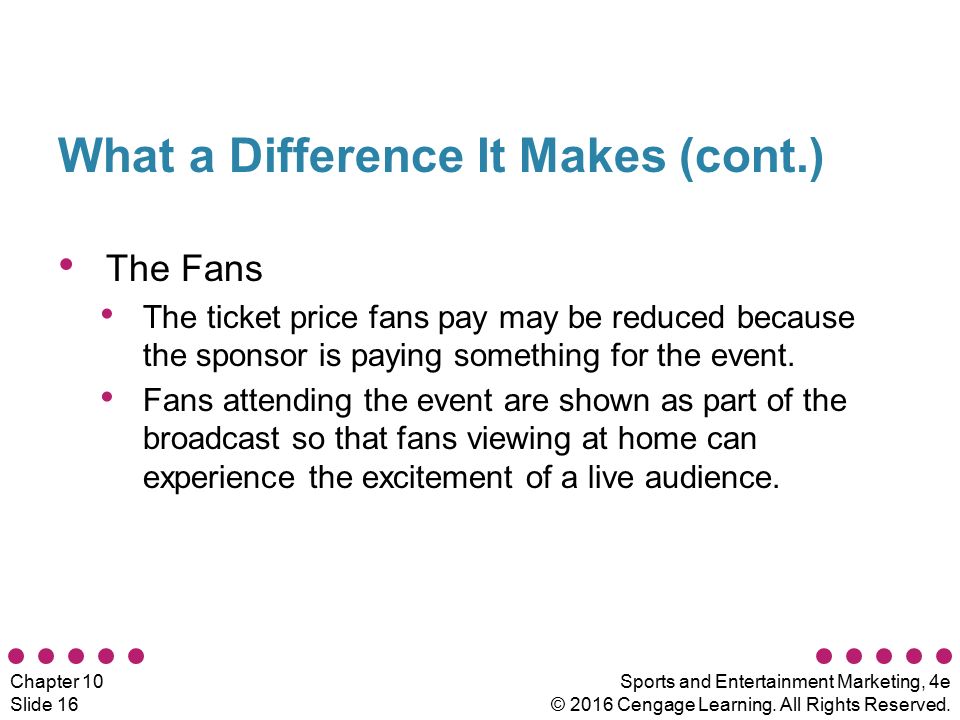 What a Difference It Makes (cont.)

• The Fans
  • The ticket price fans pay may be reduced because the sponsor is paying something for the event.
  • Fans attending the event are shown as part of the broadcast so that fans viewing at home can experience the excitement of a live audience.

Chapter 10
Slide 16

Sports and Entertainment Marketing, 4e
© 2016 Cengage Learning. All Rights Reserved.